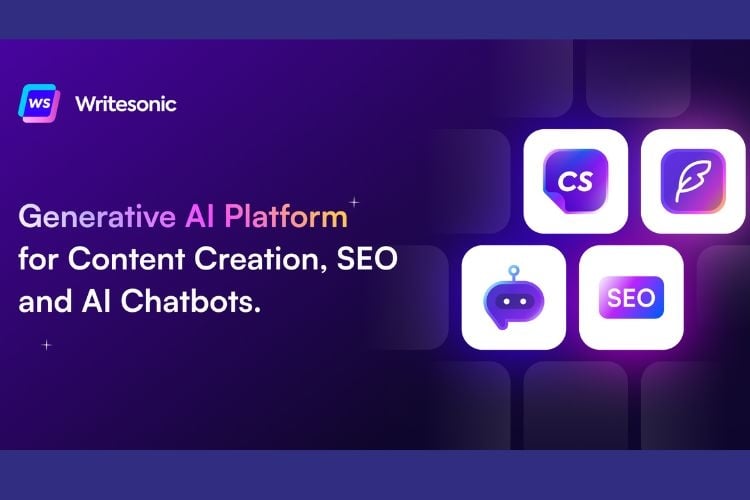 WS Writesonic

Generative AI Platform for Content Creation, SEO and AI Chatbots.

CS

SEO